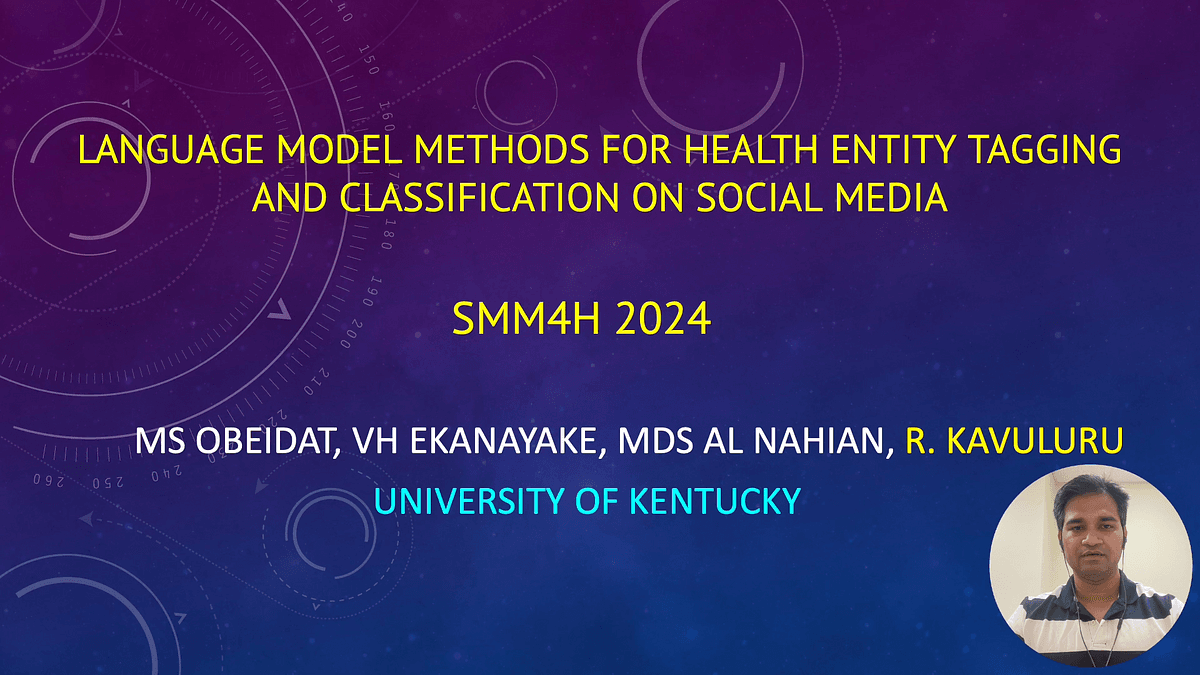 LANGUAGE MODEL METHODS FOR HEALTH ENTITY TAGGING AND CLASSIFICATION ON SOCIAL MEDIA

SMM4H 2024

MS OBEIDAT, VH EKANAYAKE, MDS AL NAHIAN, R. KAVULURU

UNIVERSITY OF KENTUCKY